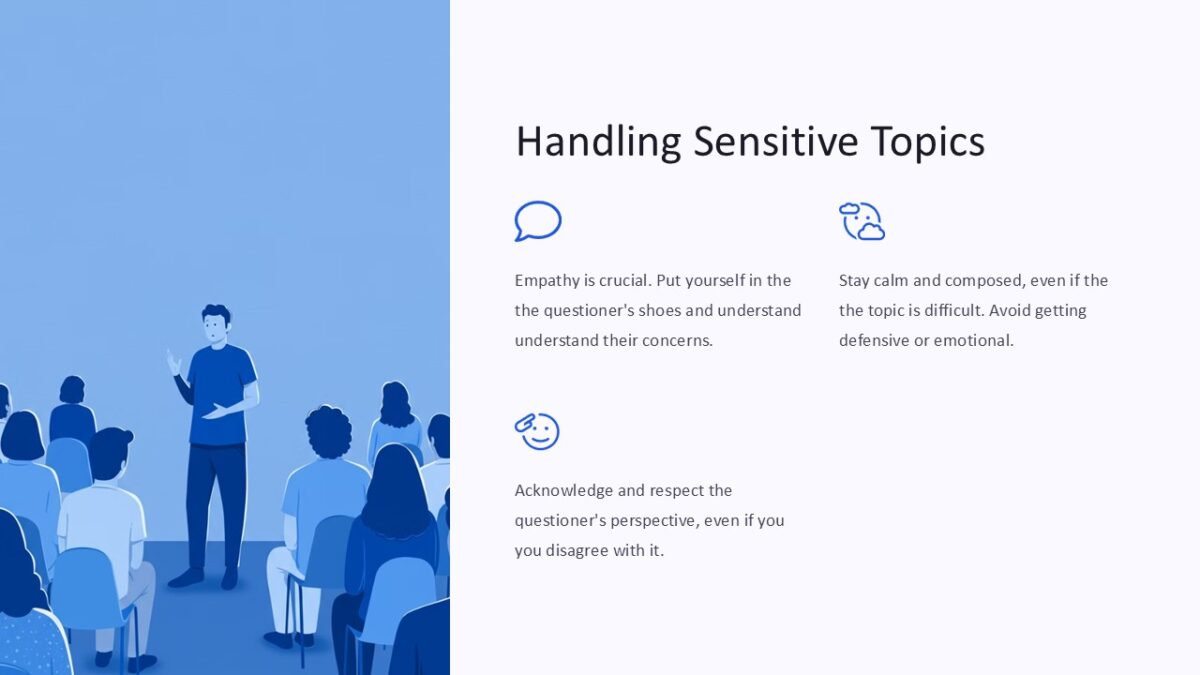 Handling Sensitive Topics

Empathy is crucial. Put yourself in the the questioner's shoes and understand understand their concerns.

Stay calm and composed, even if the the topic is difficult. Avoid getting defensive or emotional.

Acknowledge and respect the questioner's perspective, even if you you disagree with it.